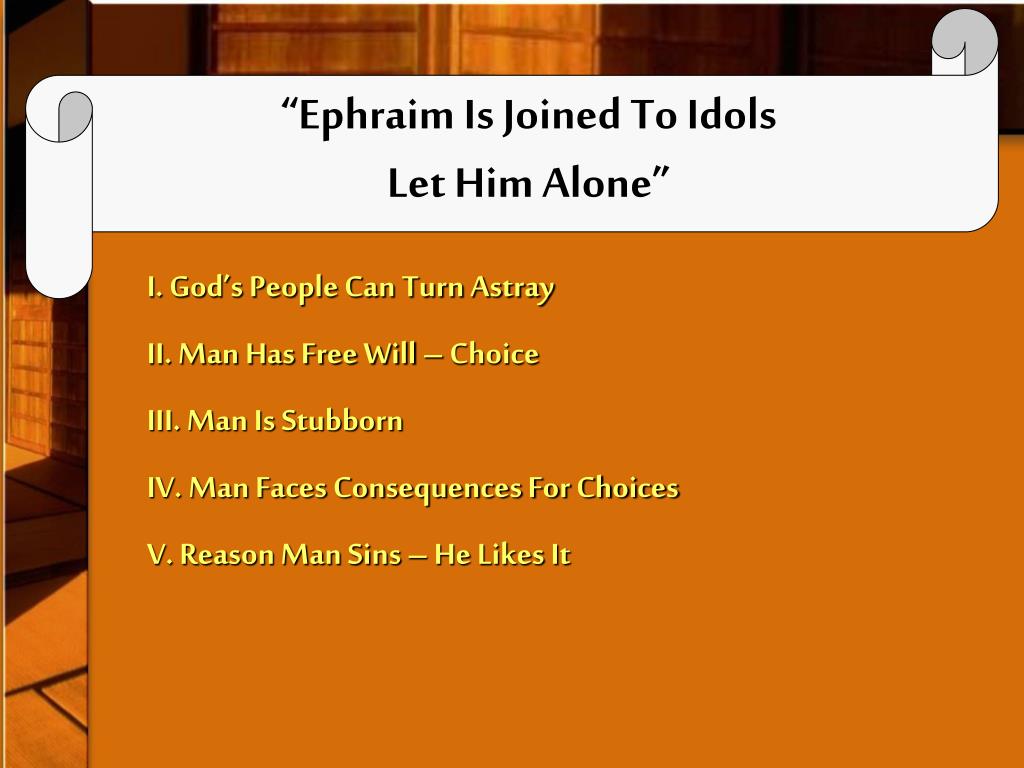 “Ephraim Is Joined To Idols
Let Him Alone”

I. God’s People Can Turn Astray

II. Man Has Free Will – Choice

III. Man Is Stubborn

IV. Man Faces Consequences For Choices

V. Reason Man Sins – He Likes It